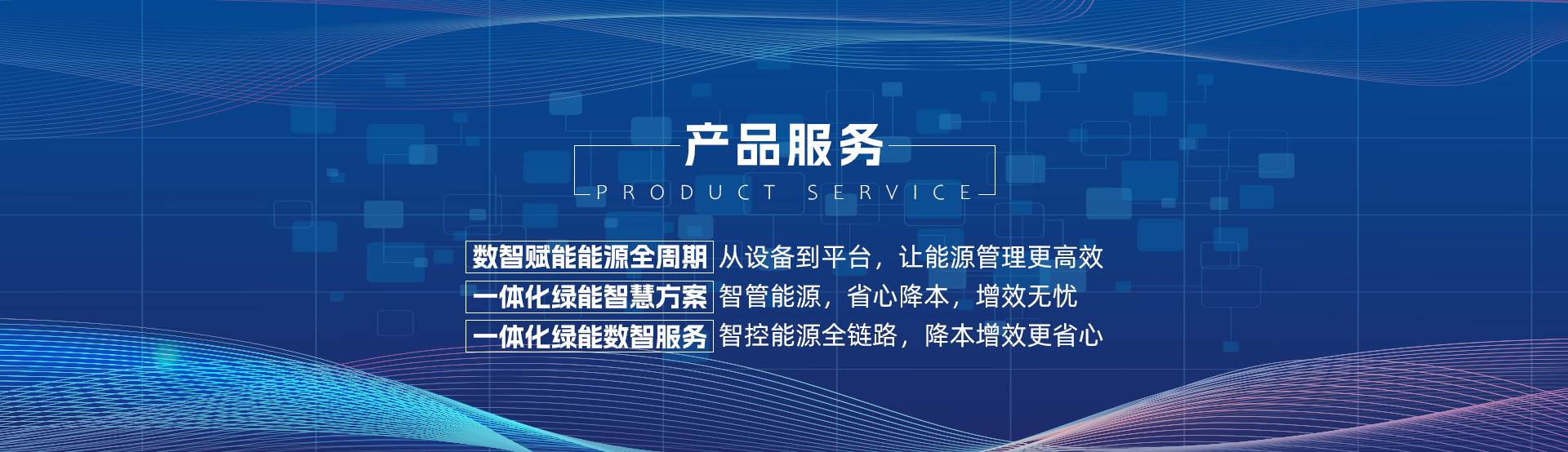 产品服务
PRODUCT SERVICE

数智赋能能源全周期 从设备到平台，让能源管理更高效
一体化绿能智慧方案 智管能源，省心降本，增效无忧
一体化绿能数智服务 智控能源全链路，降本增效更省心